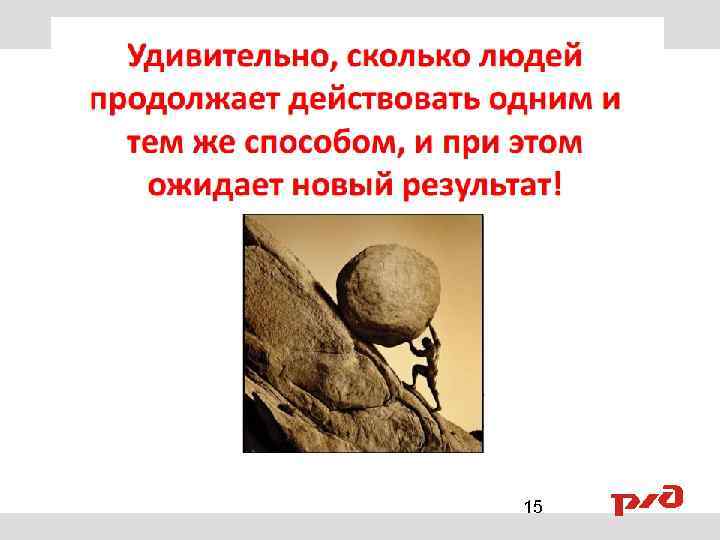 Удивительно, сколько людей продолжает действовать одним и тем же способом, и при этом ожидает новый результат!

15

РЖД